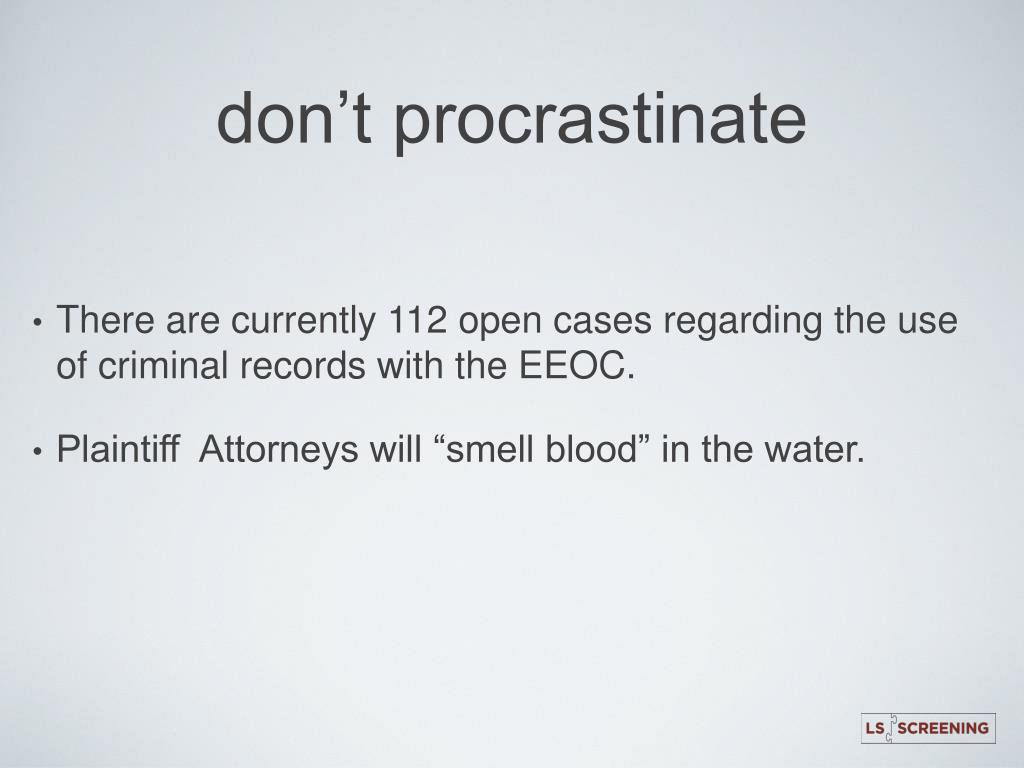 don’t procrastinate

• There are currently 112 open cases regarding the use of criminal records with the EEOC.

• Plaintiff Attorneys will “smell blood” in the water.

LS SCREENING